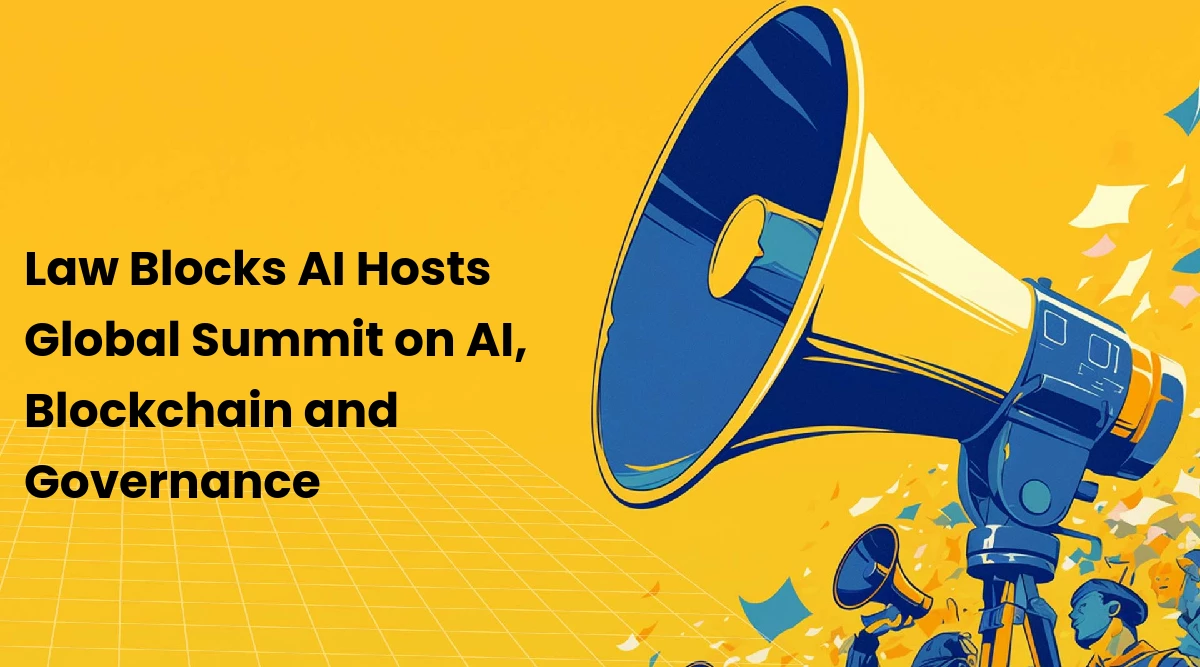 Law Blocks AI Hosts Global Summit on AI, Blockchain and Governance